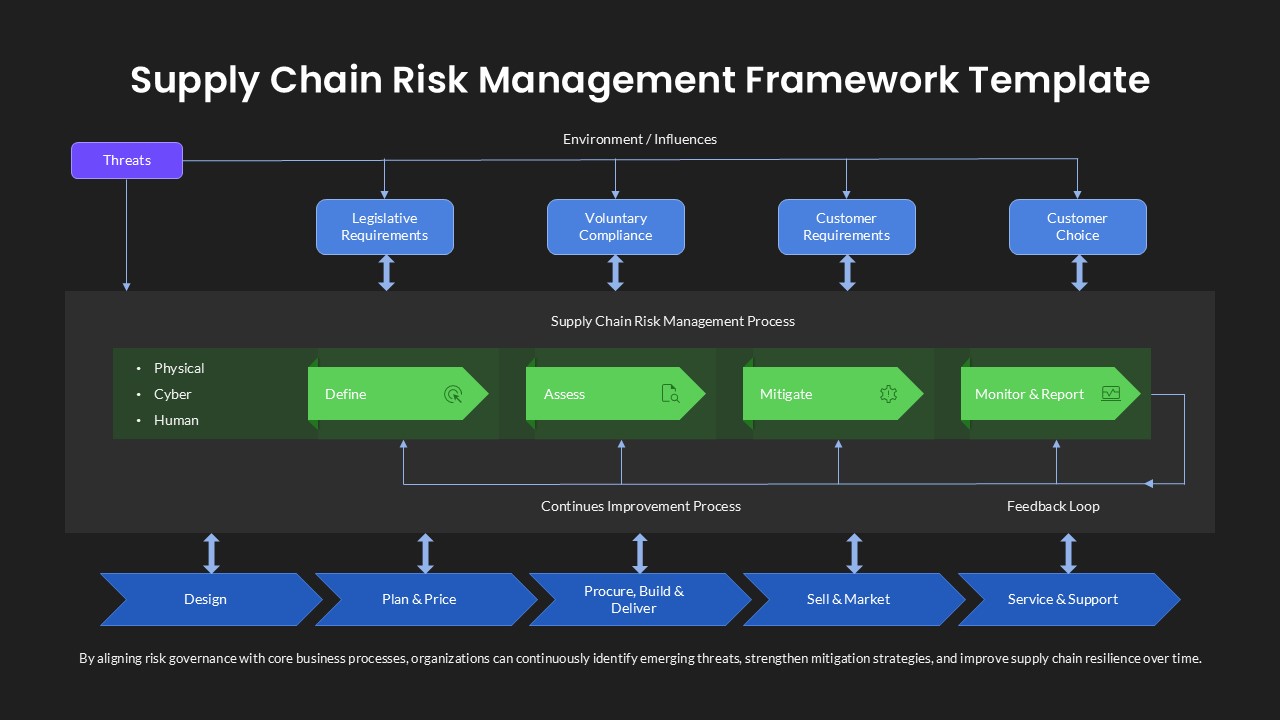 Supply Chain Risk Management Framework Template

Environment / Influences

Threats

Legislative Requirements

Voluntary Compliance

Customer Requirements

Customer Choice

Supply Chain Risk Management Process

• Physical
• Cyber
• Human

Define

Assess

Mitigate

Monitor & Report

Continues Improvement Process

Feedback Loop

Design

Plan & Price

Procure, Build & Deliver

Sell & Market

Service & Support

By aligning risk governance with core business processes, organizations can continuously identify emerging threats, strengthen mitigation strategies, and improve supply chain resilience over time.